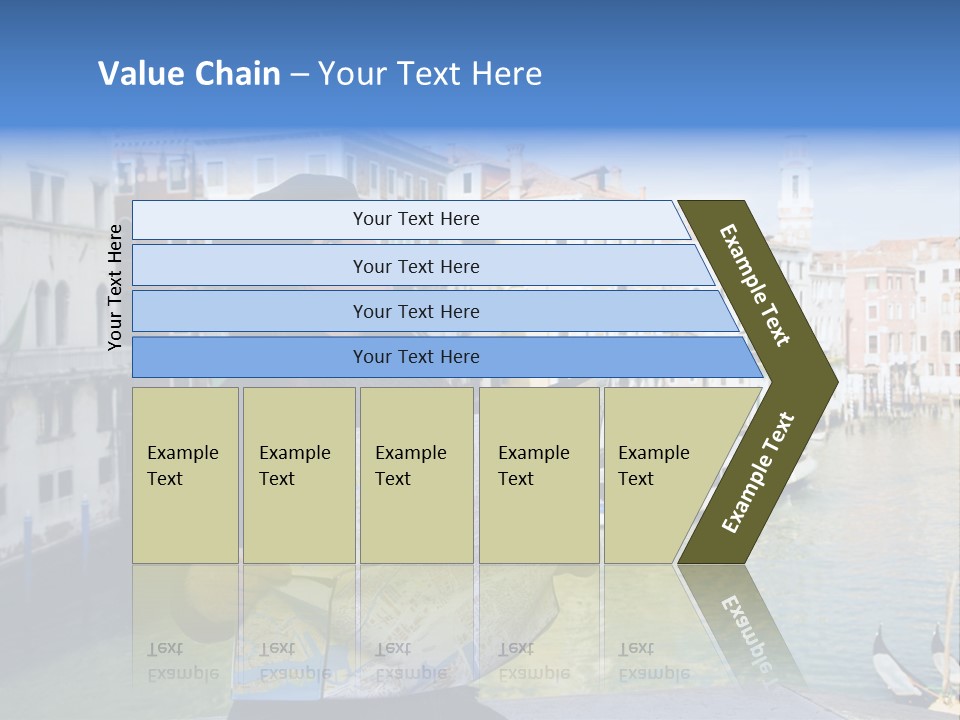 Value Chain – Your Text Here

Your Text Here

Your Text Here

Your Text Here

Your Text Here

Your Text Here

Example Text

Example Text

Example Text

Example Text

Example Text

Example Text

Example Text